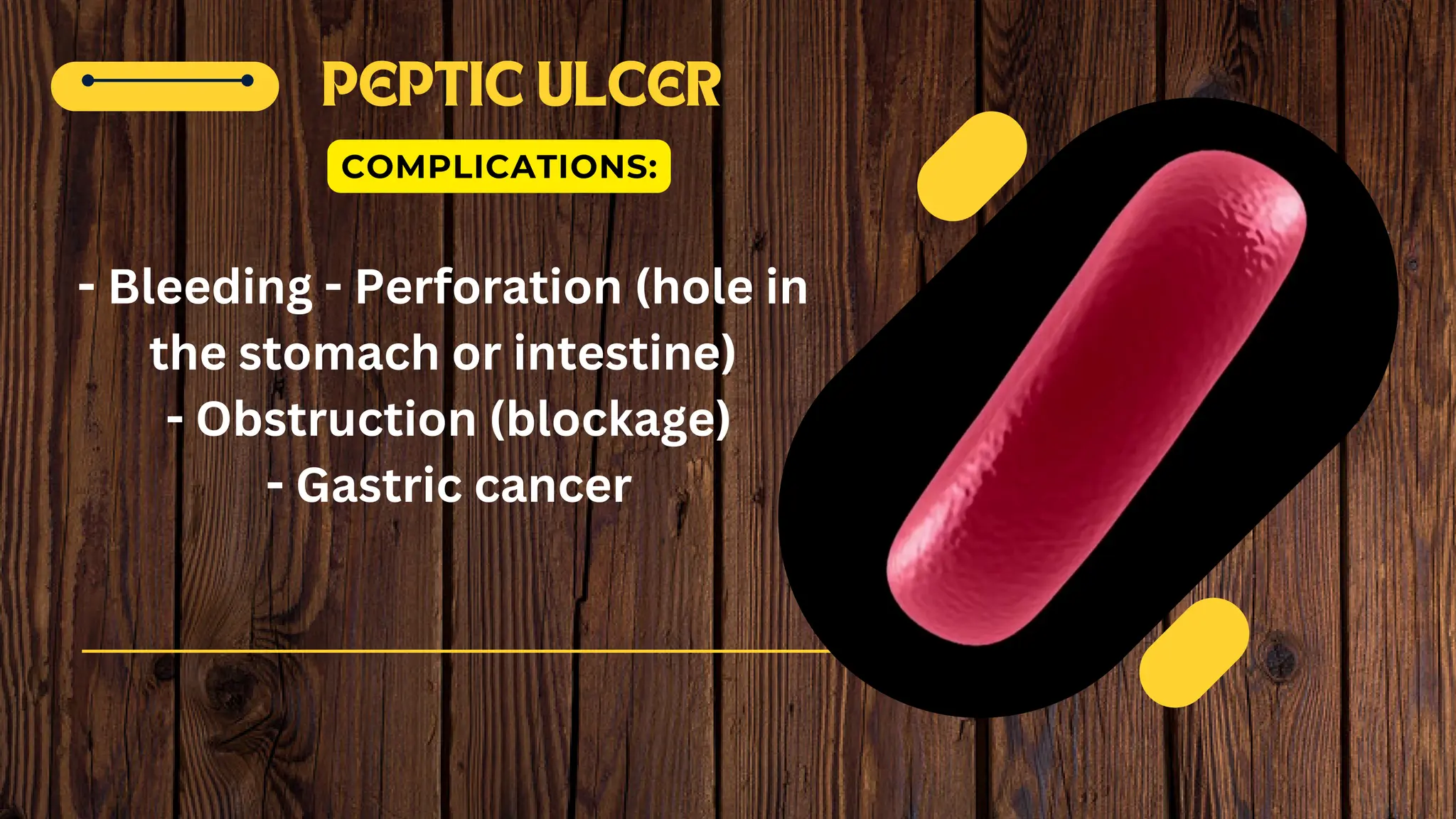 PEPTIC ULCER

COMPLICATIONS:

- Bleeding - Perforation (hole in the stomach or intestine)
- Obstruction (blockage)
- Gastric cancer